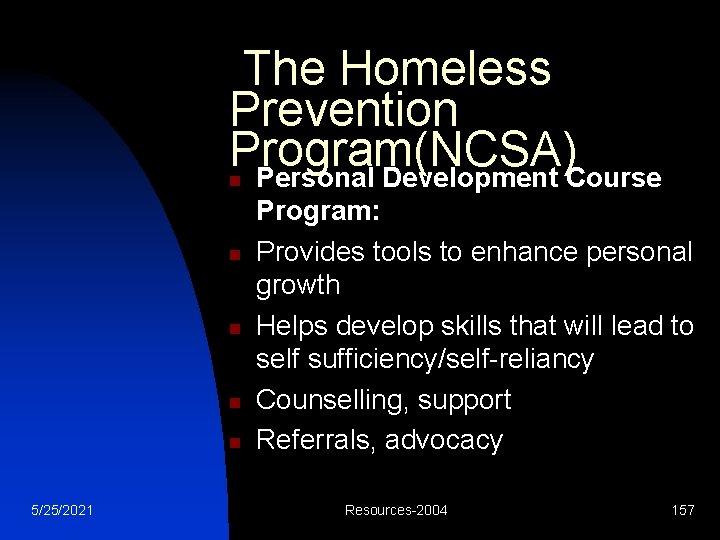 The Homeless Prevention Program(NCSA)

- Personal Development Course Program:
- Provides tools to enhance personal growth
- Helps develop skills that will lead to self sufficiency/self-reliancy
- Counselling, support
- Referrals, advocacy

5/25/2021 Resources-2004 157